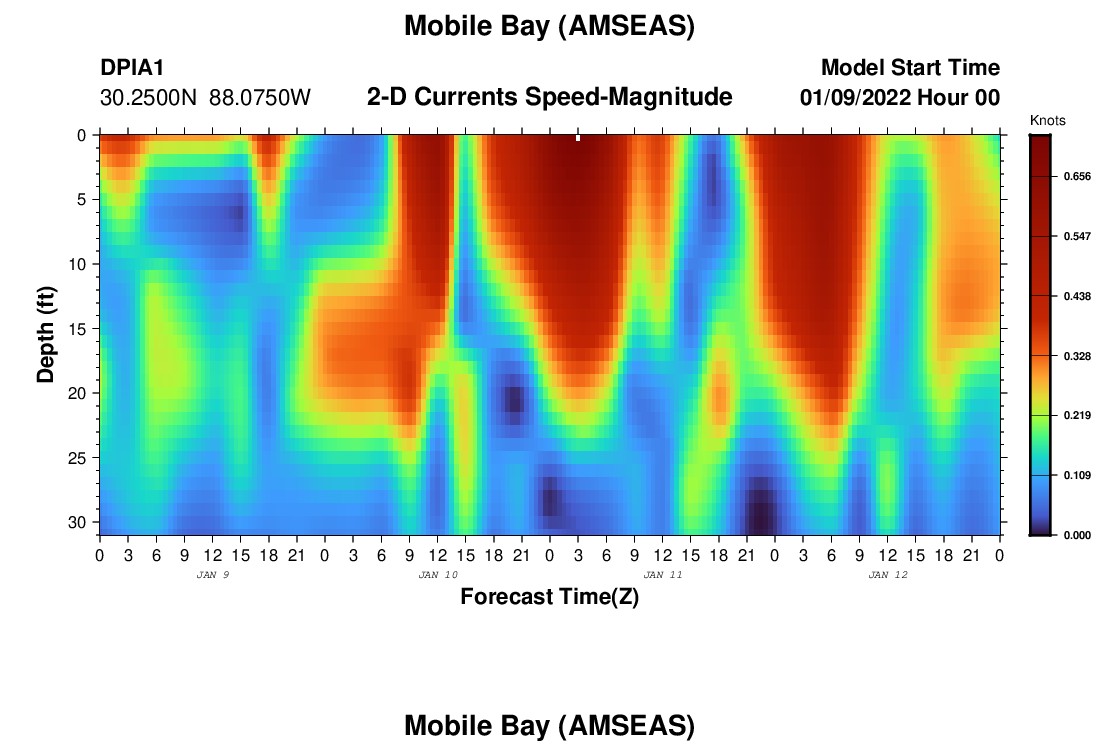 Mobile Bay (AMSEAS)

DPIA1
30.2500N 88.0750W

2-D Currents Speed-Magnitude

Model Start Time
01/09/2022 Hour 00

Knots
0.656
0.547
0.438
0.328
0.219
0.109
0.000

Depth (ft)
0
5
10
15
20
25
30

0 3 6 9 12 15 18 21 0 3 6 9 12 15 18 21 0 3 6 9 12 15 18 21 0 3 6 9 12 15 18 21 0
JAN 9
JAN 10
JAN 11
JAN 12

Forecast Time(Z)

Mobile Bay (AMSEAS)